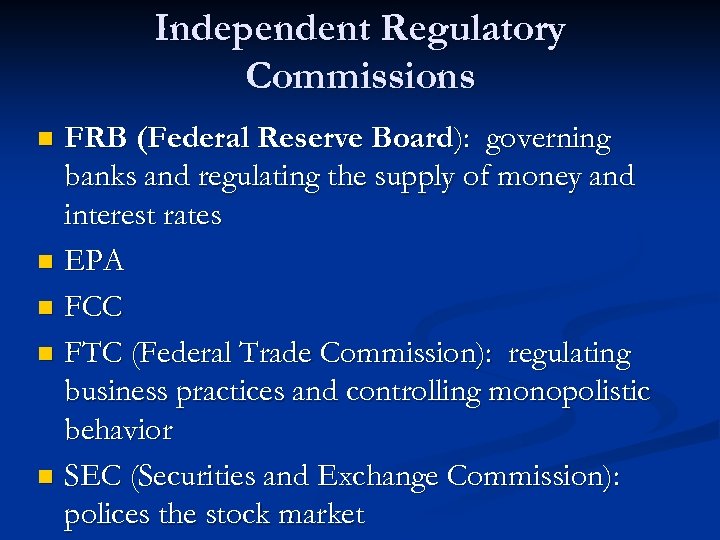 Independent Regulatory Commissions

- FRB (Federal Reserve Board): governing banks and regulating the supply of money and interest rates
- EPA
- FCC
- FTC (Federal Trade Commission): regulating business practices and controlling monopolistic behavior
- SEC (Securities and Exchange Commission): polices the stock market